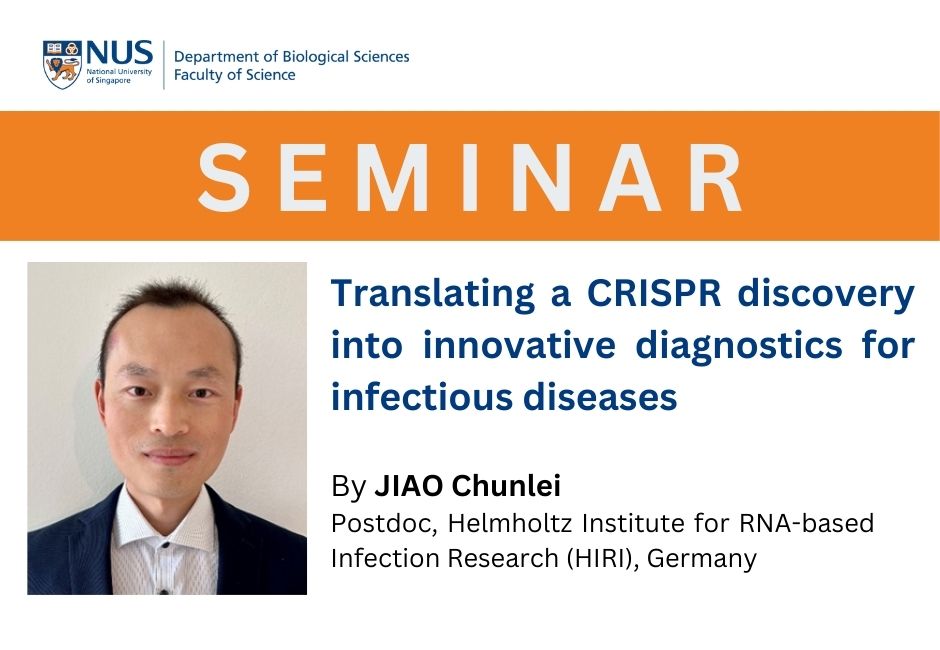 NUS
National University of Singapore

Department of Biological Sciences
Faculty of Science

SEMINAR

Translating a CRISPR discovery into innovative diagnostics for infectious diseases

By JIAO Chunlei
Postdoc, Helmholtz Institute for RNA-based Infection Research (HIRI), Germany